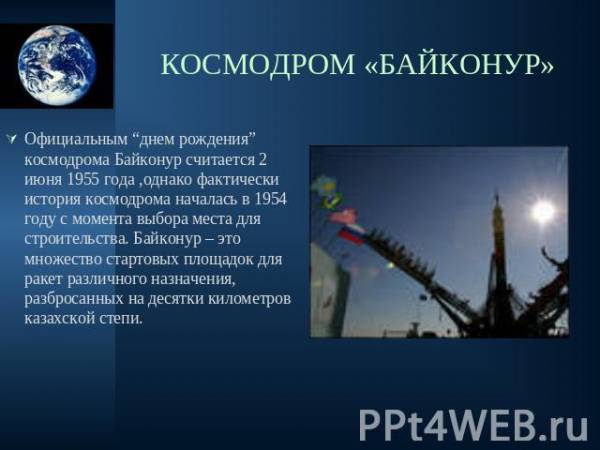 КОСМОДРОМ «БАЙКОНУР»

Официальным “днем рождения” космодрома Байконур считается 2 июня 1955 года ,однако фактически история космодрома началась в 1954 году с момента выбора места для строительства. Байконур – это множество стартовых площадок для ракет различного назначения, разбросанных на десятки километров казахской степи.

PPt4WEB.ru